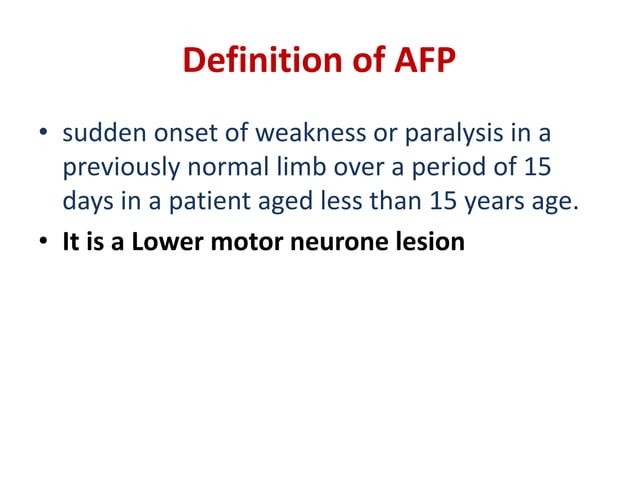 Definition of AFP

• sudden onset of weakness or paralysis in a previously normal limb over a period of 15 days in a patient aged less than 15 years age.

• It is a Lower motor neurone lesion